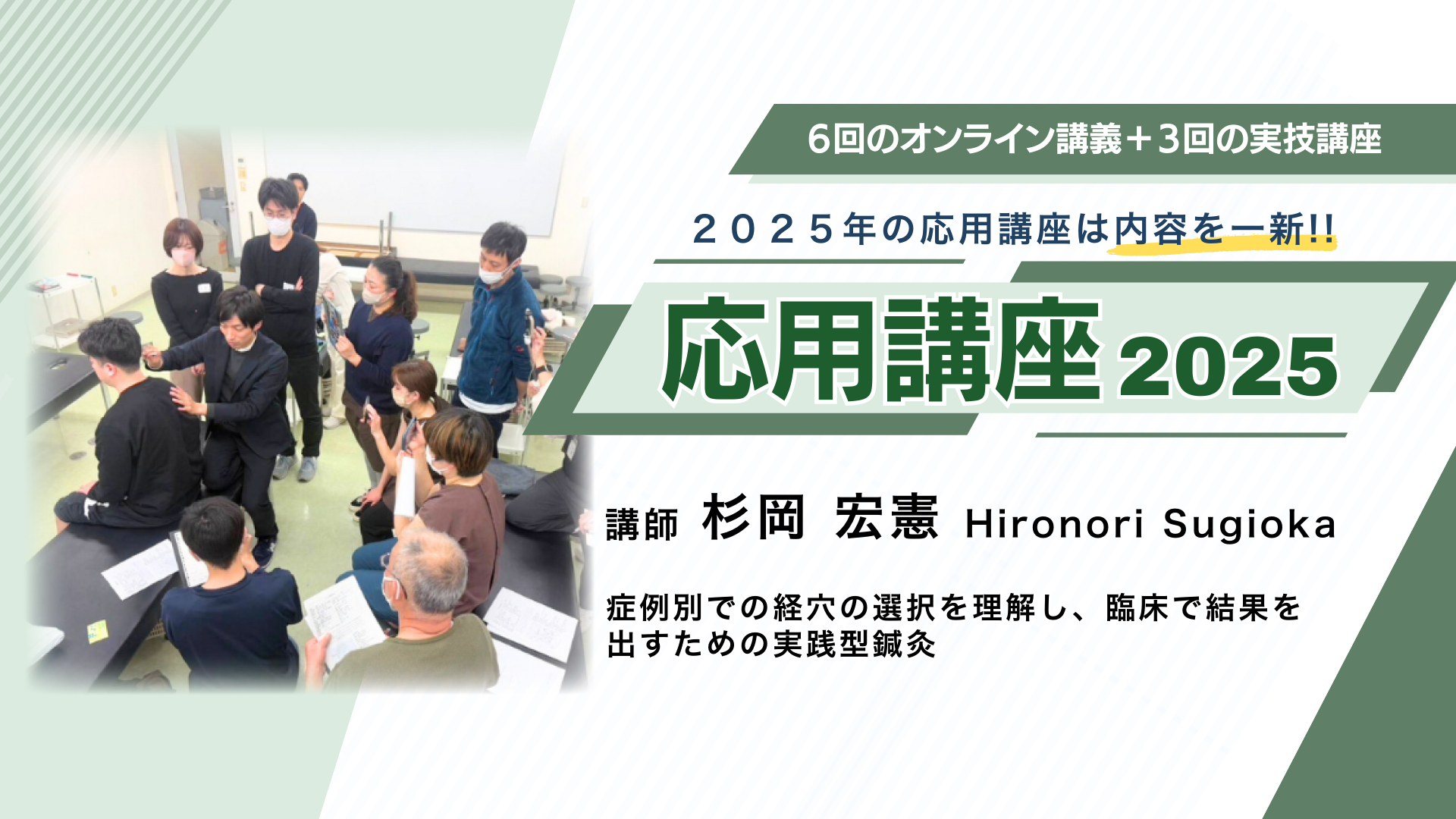 6回のオンライン講義＋3回の実技講座

２０２５年の応用講座は内容を一新!!

応用講座 2025

講師 杉岡 宏憲 Hironori Sugioka

症例別での経穴の選択を理解し、臨床で結果を出すための実践型鍼灸